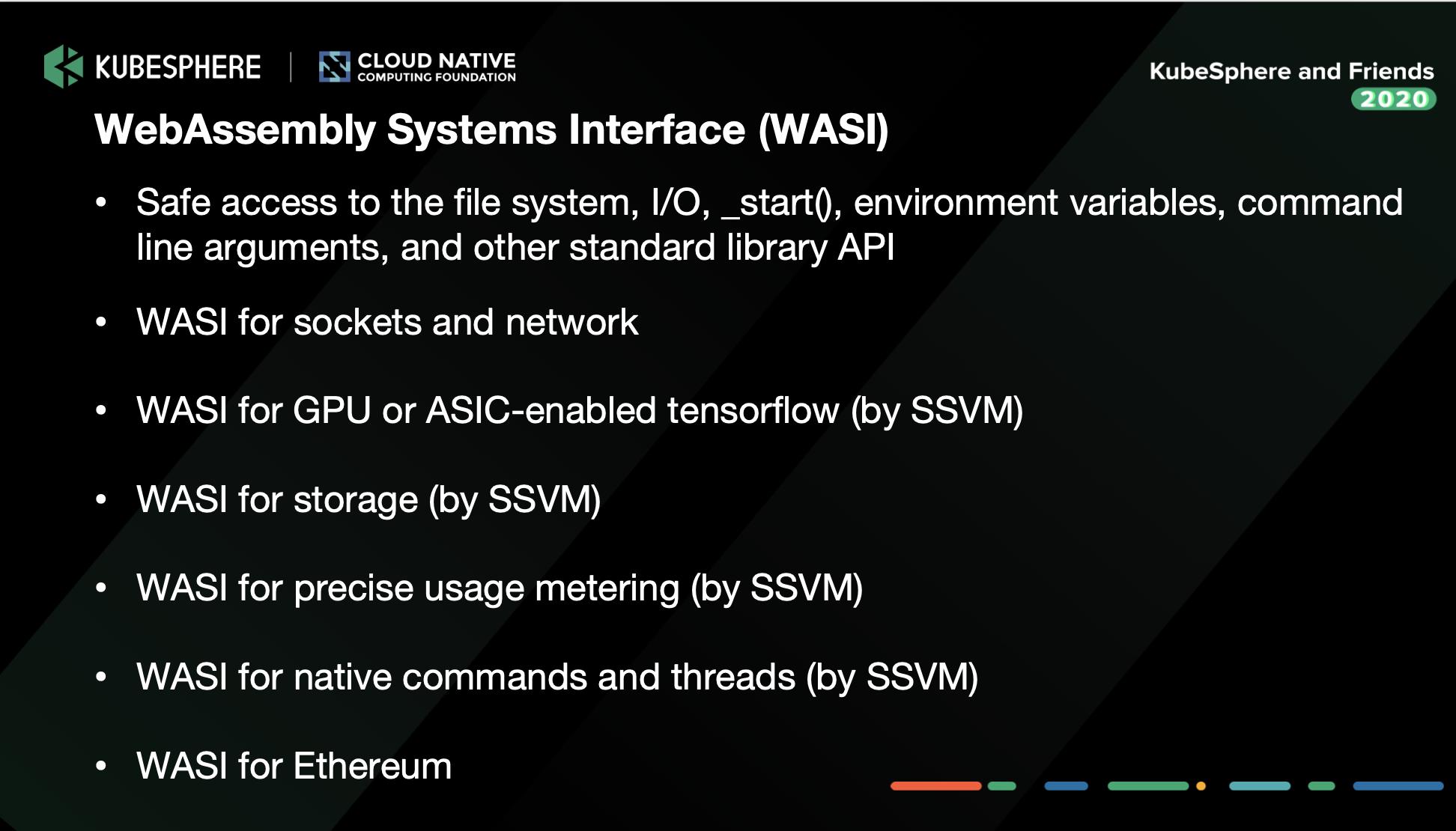 KUBESPHERE | CLOUD NATIVE COMPUTING FOUNDATION

KubeSphere and Friends 2020

WebAssembly Systems Interface (WASI)

• Safe access to the file system, I/O, _start(), environment variables, command line arguments, and other standard library API

• WASI for sockets and network

• WASI for GPU or ASIC-enabled tensorflow (by SSVM)

• WASI for storage (by SSVM)

• WASI for precise usage metering (by SSVM)

• WASI for native commands and threads (by SSVM)

• WASI for Ethereum